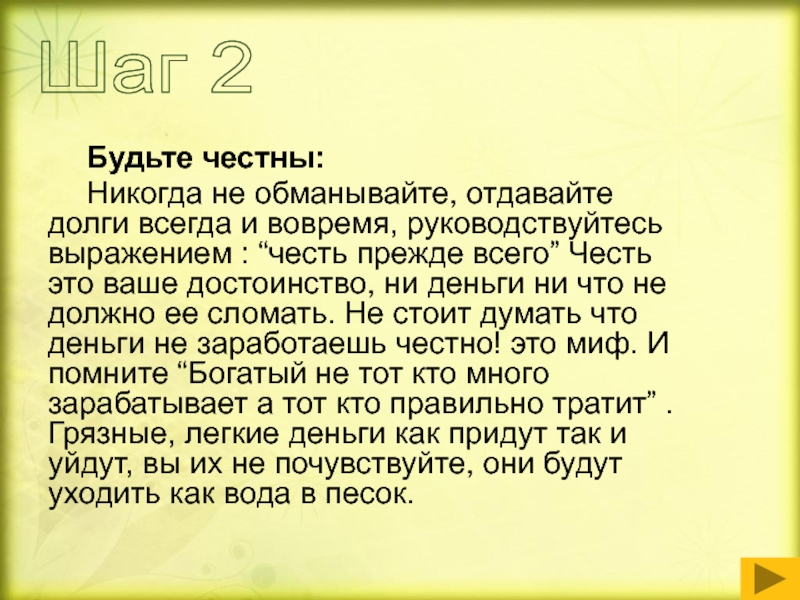 Шаг 2

Будьте честны:

Никогда не обманывайте, отдавайте долги всегда и вовремя, руководствуйтесь выражением : “честь прежде всего” Честь это ваше достоинство, ни деньги ни что не должно ее сломать. Не стоит думать что деньги не заработаешь честно! это миф. И помните “Богатый не тот кто много зарабатывает а тот кто правильно тратит” . Грязные, легкие деньги как придут так и уйдут, вы их не почувствуйте, они будут уходить как вода в песок.